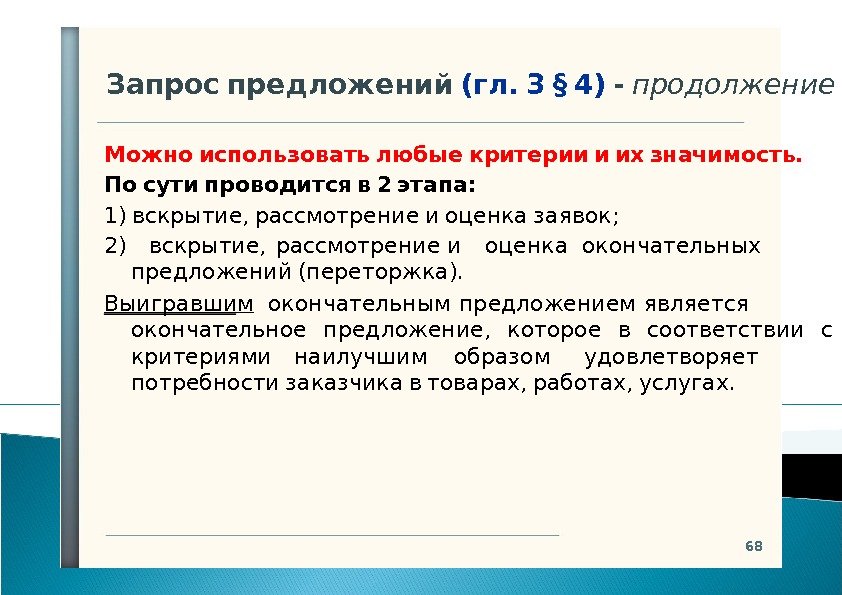 Запрос предложений (гл. 3 § 4) - продолжение

Можно использовать любые критерии и их значимость.

По сути проводится в 2 этапа:

1) вскрытие, рассмотрение и оценка заявок;

2) вскрытие, рассмотрение и оценка окончательных предложений (переторжка).

Выигравшим окончательным предложением является окончательное предложение, которое в соответствии с критериями наилучшим образом удовлетворяет потребности заказчика в товарах, работах, услугах.

68